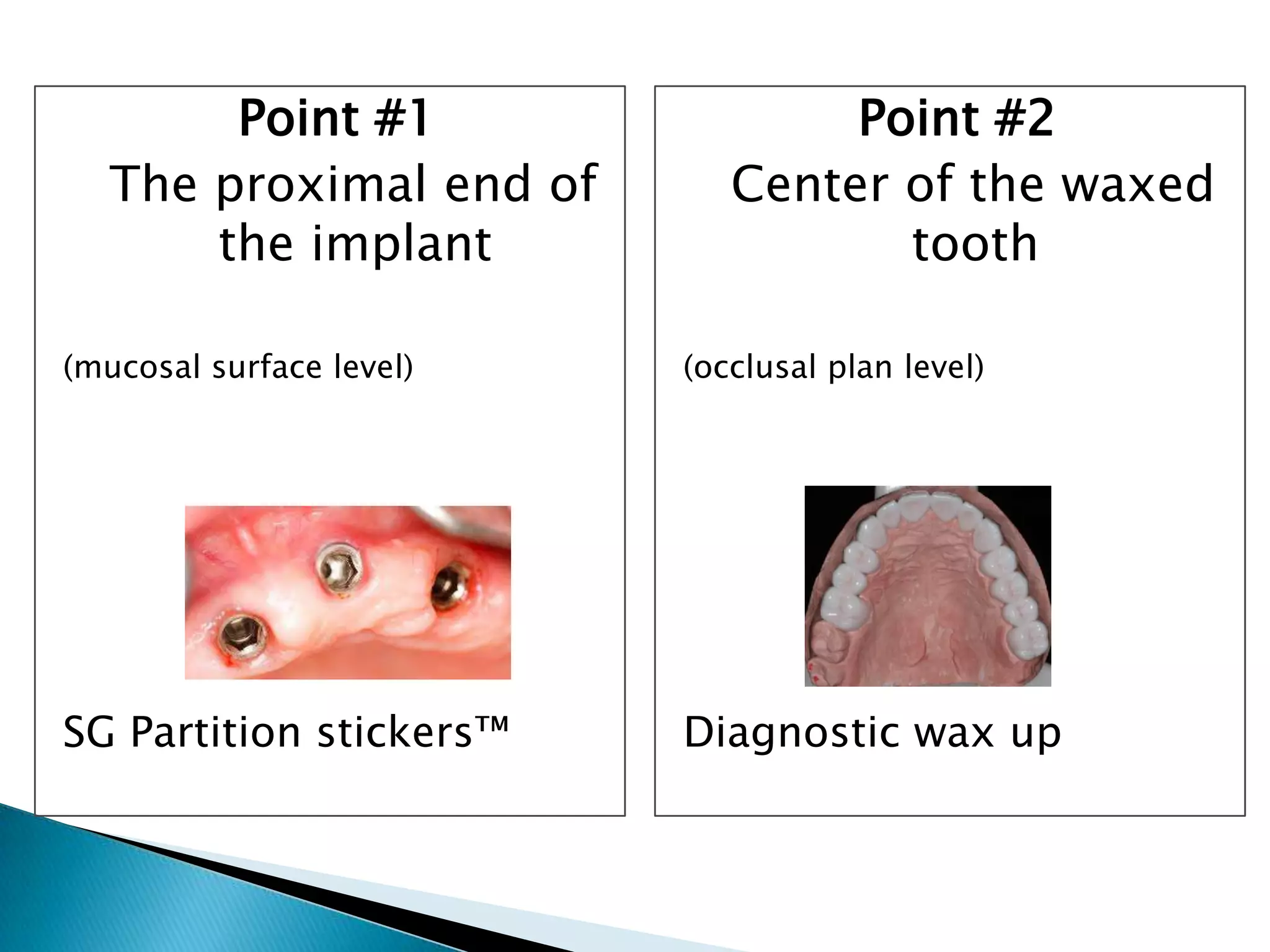 Point #1
The proximal end of the implant

(mucosal surface level)

SG Partition stickers™

Point #2
Center of the waxed tooth

(occlusal plan level)

Diagnostic wax up